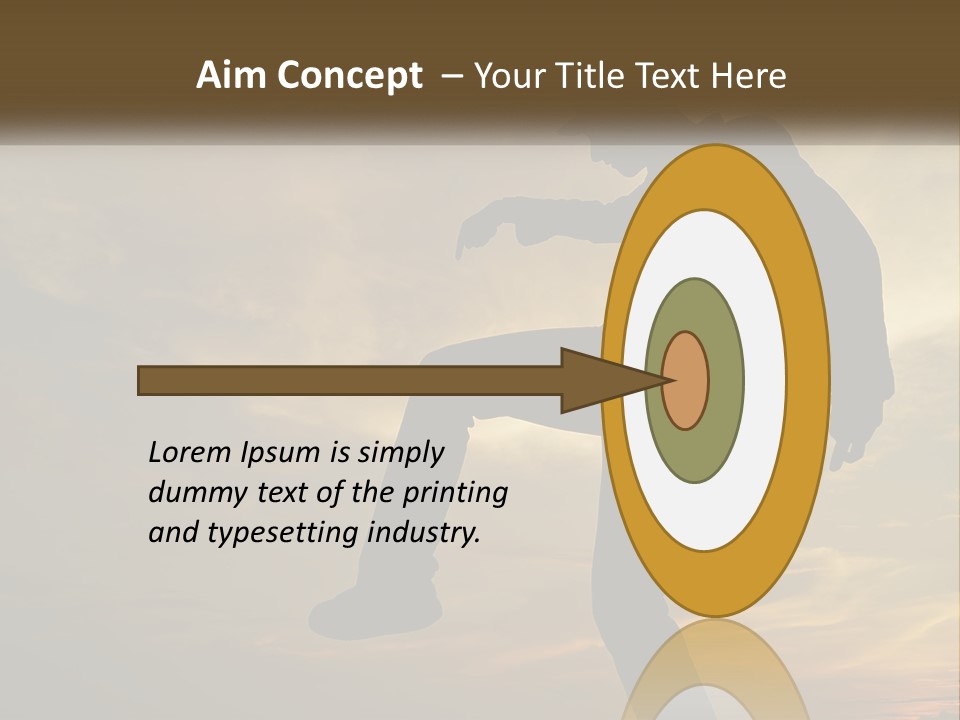 Aim Concept – Your Title Text Here

Lorem Ipsum is simply dummy text of the printing and typesetting industry.